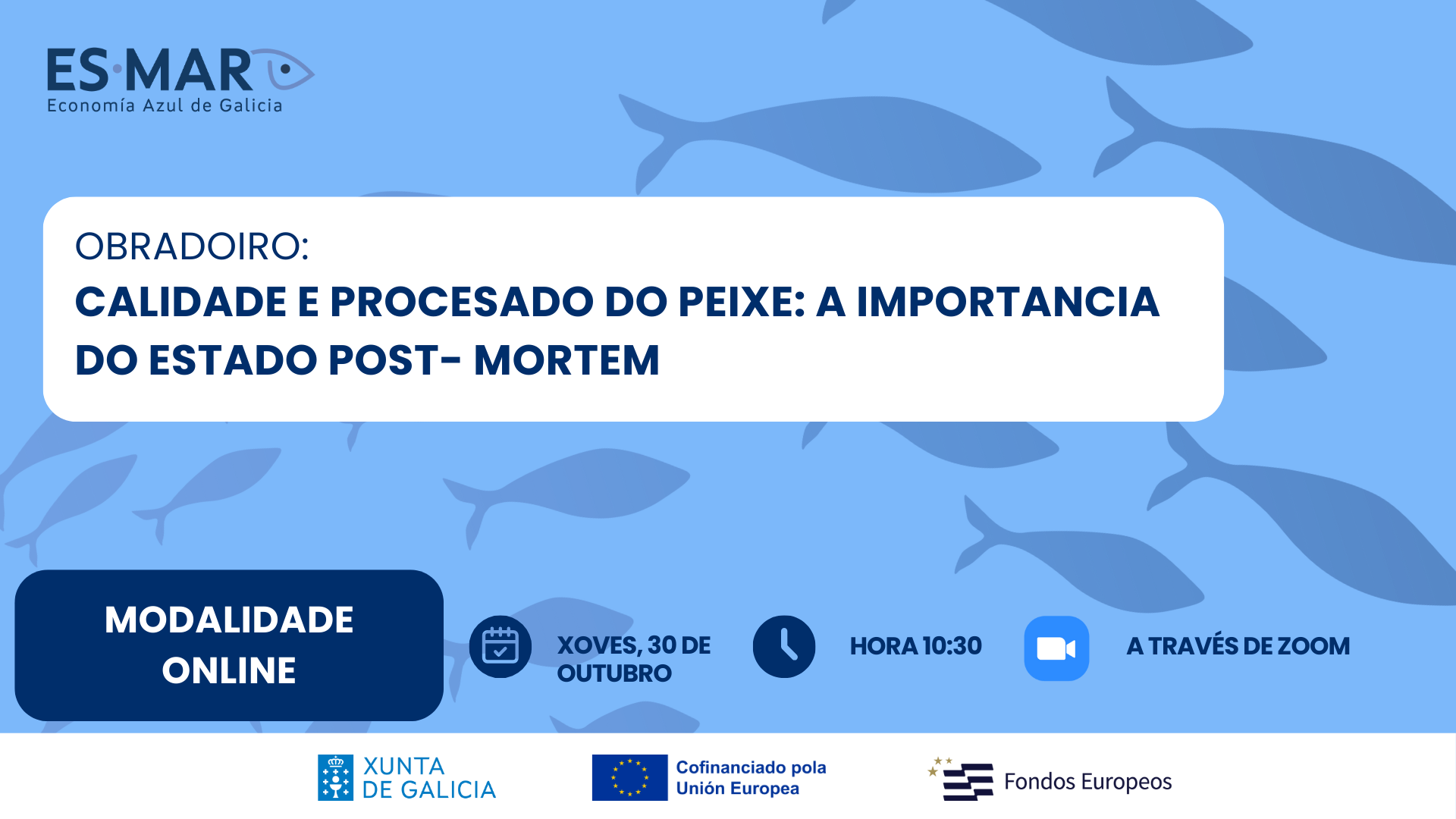 ES·MAR
Economía Azul de Galicia

OBRADOIRO:
CALIDADE E PROCESADO DO PEIXE: A IMPORTANCIA DO ESTADO POST- MORTEM

MODALIDADE ONLINE

XOVES, 30 DE OUTUBRO

HORA 10:30

A TRAVÉS DE ZOOM

XUNTA DE GALICIA

Cofinanciado pola Unión Europea

Fondos Europeos